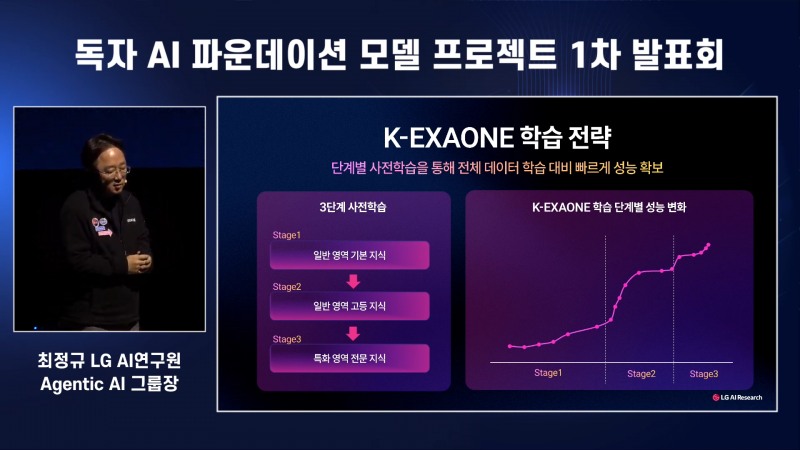 독자 AI 파운데이션 모델 프로젝트 1차 발표회

최정규 LG AI연구원
Agentic AI 그룹장

K-EXAONE 학습 전략

단계별 사전학습을 통해 전체 데이터 학습 대비 빠르게 성능 확보

3단계 사전학습

Stage1
일반 영역 기본 지식

Stage2
일반 영역 고등 지식

Stage3
특화 영역 전문 지식

K-EXAONE 학습 단계별 성능 변화

Stage1
Stage2
Stage3

LG AI Research